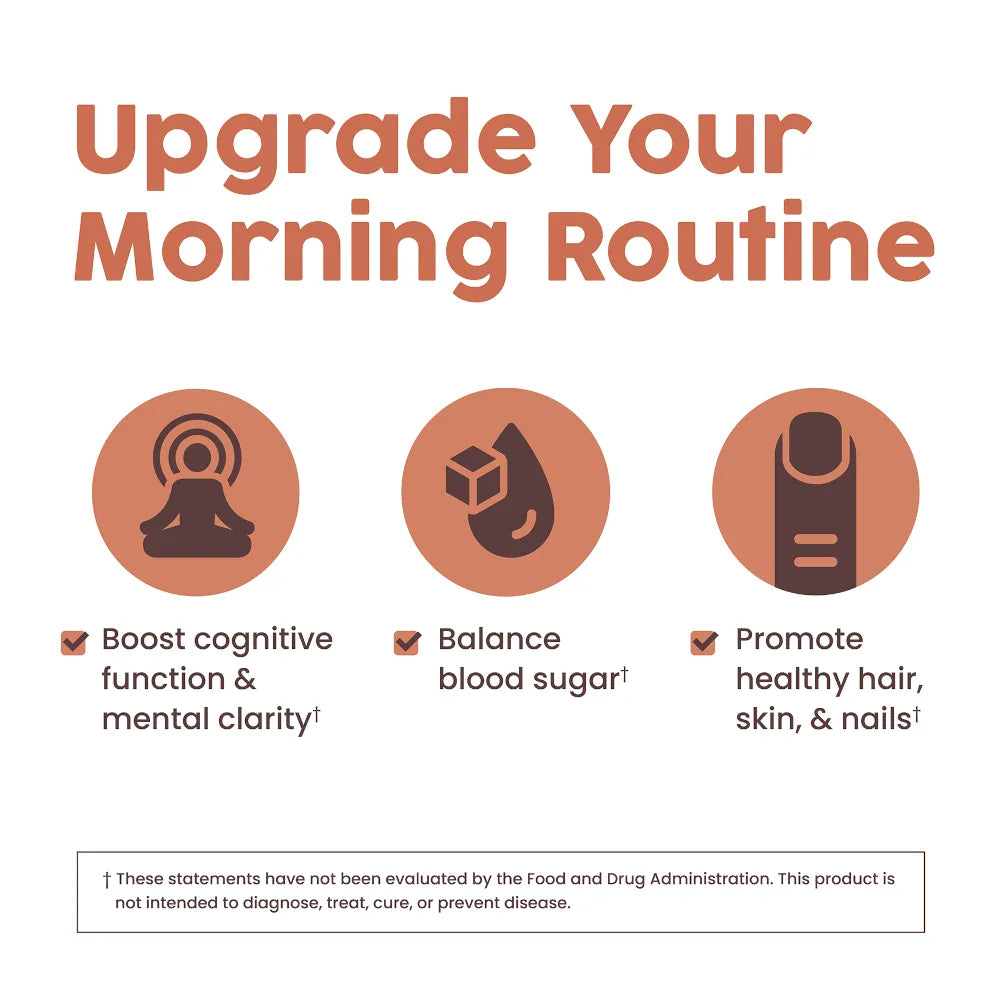 Upgrade Your Morning Routine

Boost cognitive function & mental clarity†

Balance blood sugar†

Promote healthy hair, skin, & nails†

† These statements have not been evaluated by the Food and Drug Administration. This product is not intended to diagnose, treat, cure, or prevent disease.